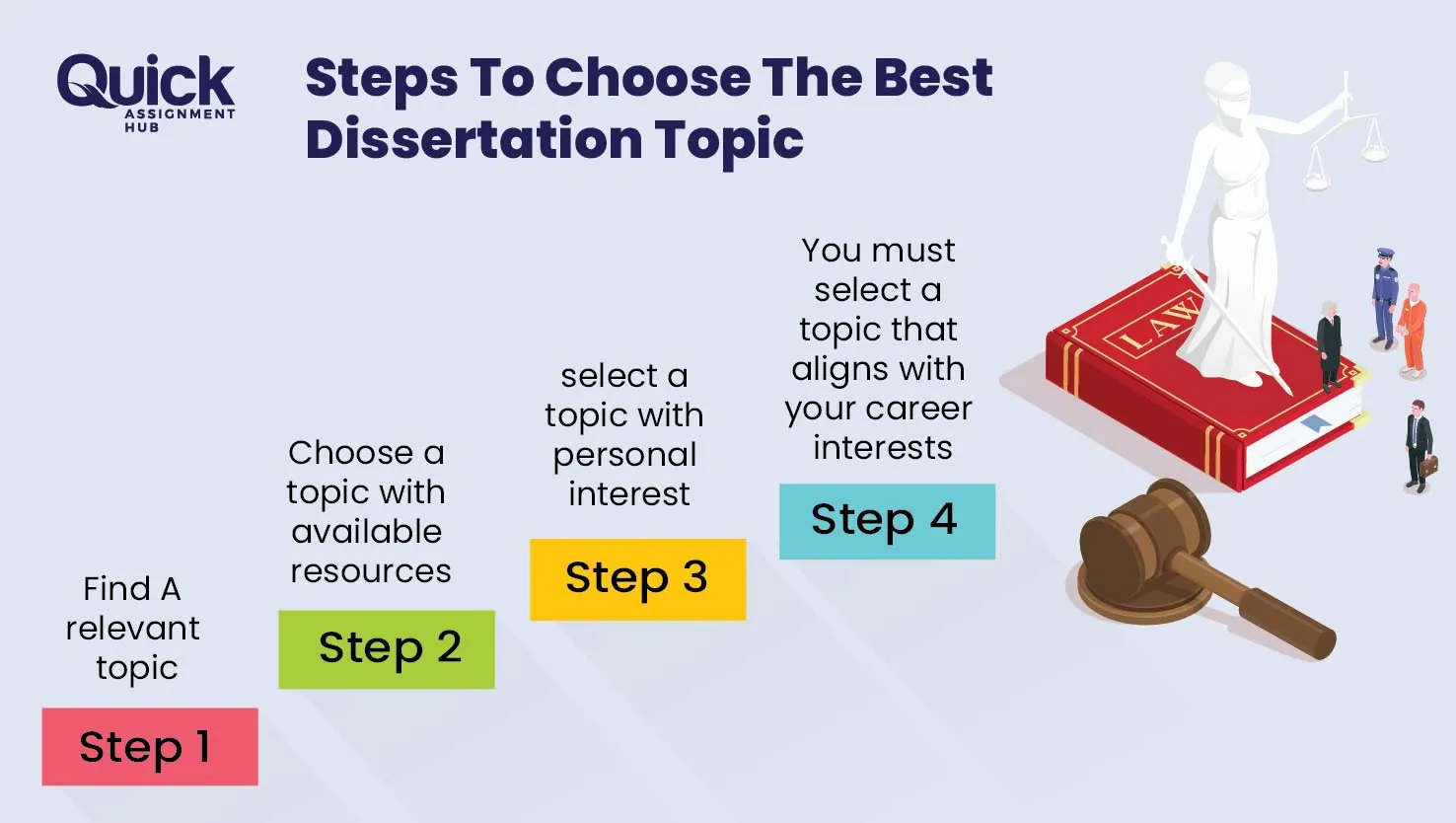 Quick ASSIGNMENT HUB

Steps To Choose The Best Dissertation Topic

Find A relevant topic

Step 1

Choose a topic with available resources

Step 2

select a topic with personal interest

Step 3

You must select a topic that aligns with your career interests

Step 4

LAW